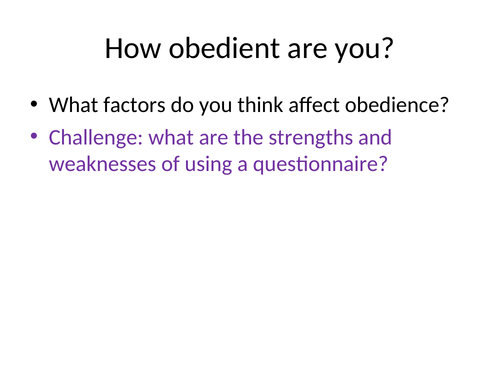 How obedient are you?

• What factors do you think affect obedience?
• Challenge: what are the strengths and weaknesses of using a questionnaire?